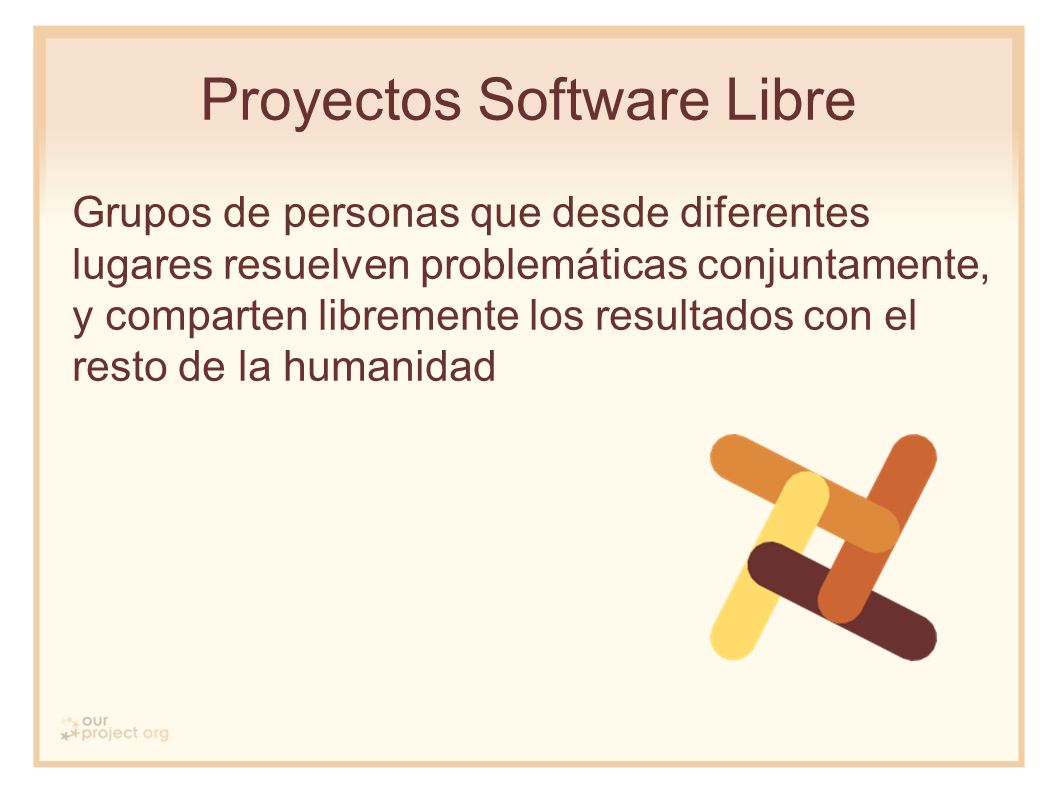 Proyectos Software Libre

Grupos de personas que desde diferentes lugares resuelven problemáticas conjuntamente, y comparten libremente los resultados con el resto de la humanidad

our project.org